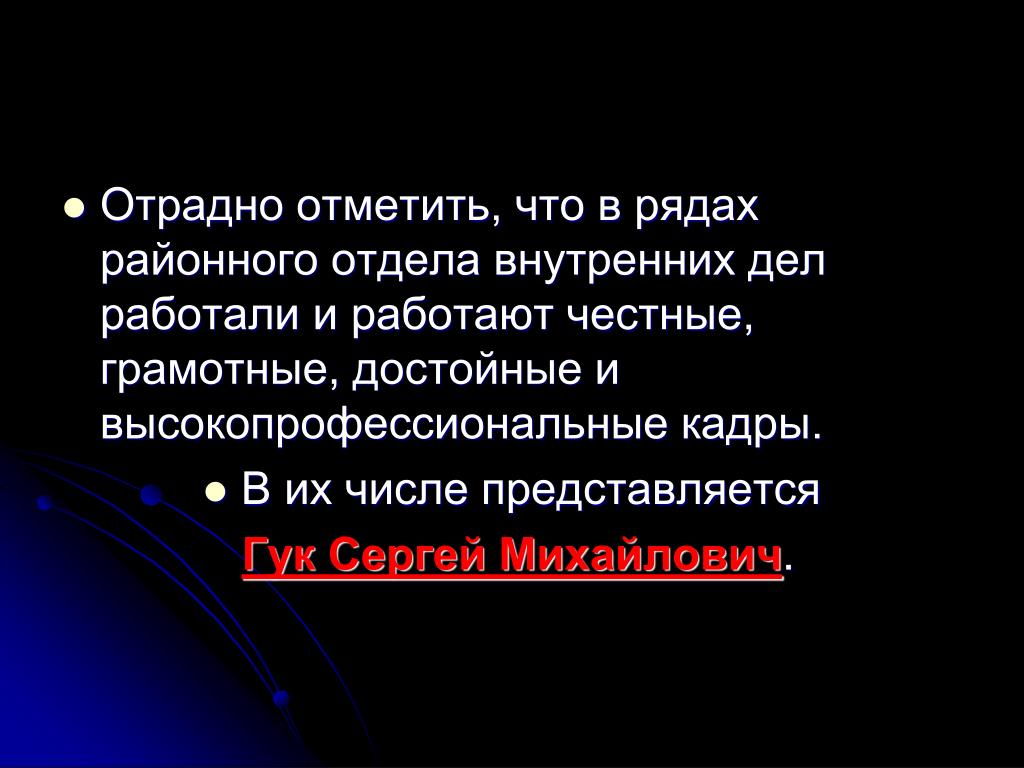 Отрадно отметить, что в рядах районного отдела внутренних дел работали и работают честные, грамотные, достойные и высокопрофессиональные кадры.

В их числе представляется Гук Сергей Михайлович.